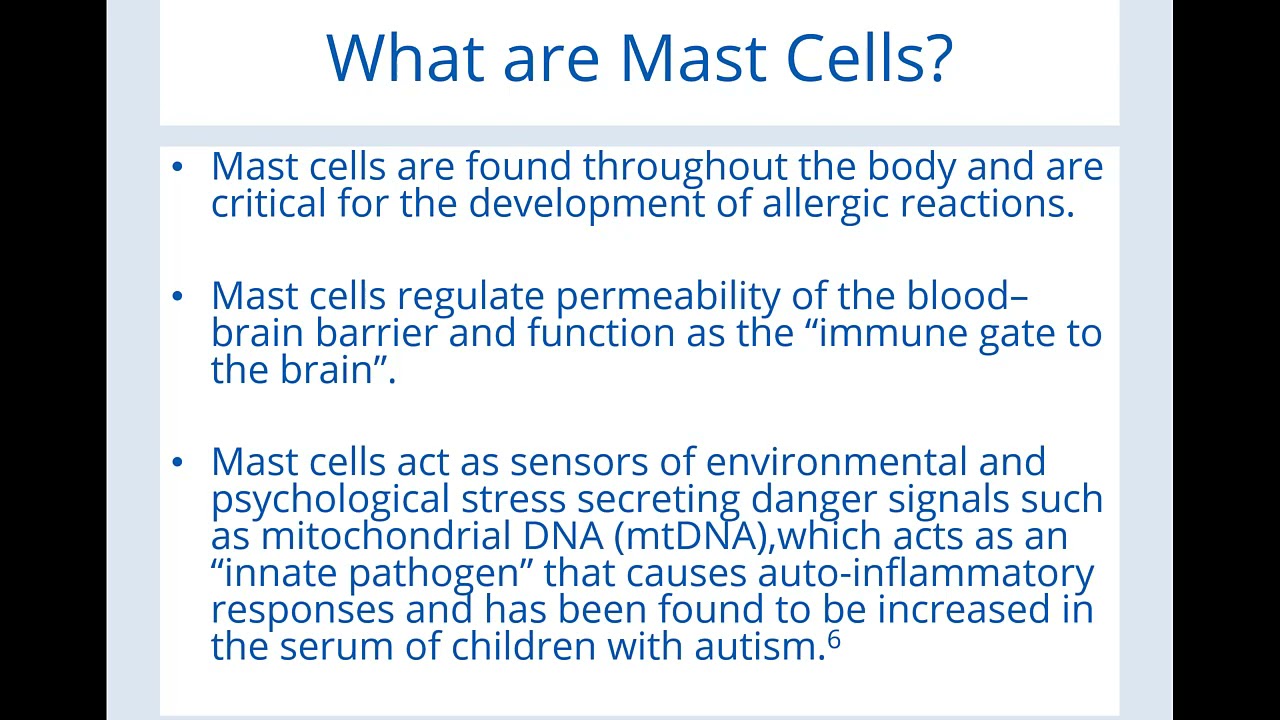 What are Mast Cells?

• Mast cells are found throughout the body and are critical for the development of allergic reactions.

• Mast cells regulate permeability of the blood–brain barrier and function as the “immune gate to the brain”.

• Mast cells act as sensors of environmental and psychological stress secreting danger signals such as mitochondrial DNA (mtDNA),which acts as an “innate pathogen” that causes auto-inflammatory responses and has been found to be increased in the serum of children with autism.$^6$